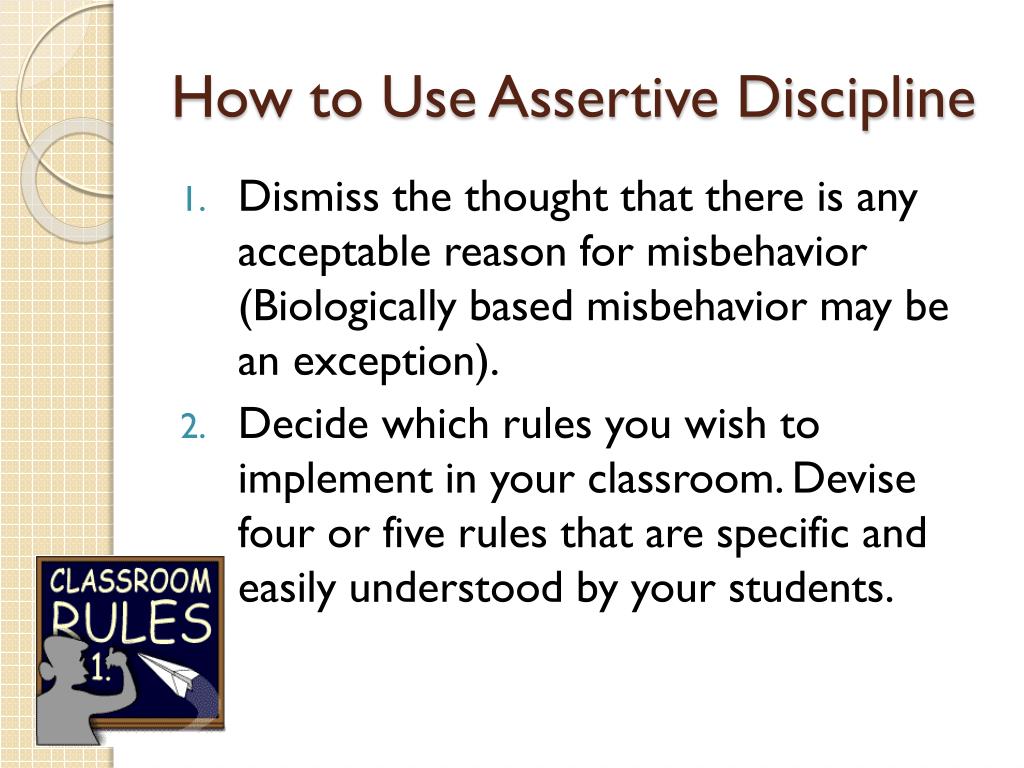 How to Use Assertive Discipline

1. Dismiss the thought that there is any acceptable reason for misbehavior (Biologically based misbehavior may be an exception).

2. Decide which rules you wish to implement in your classroom. Devise four or five rules that are specific and easily understood by your students.

CLASSROOM RULES 1.